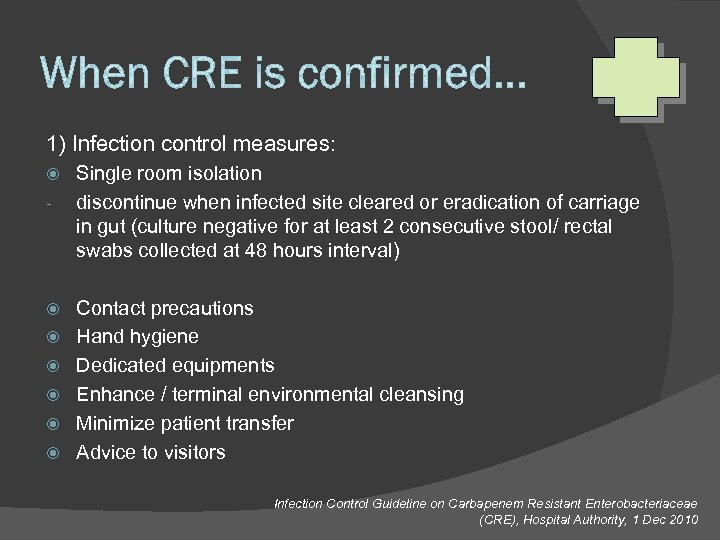 When CRE is confirmed…

1) Infection control measures:

Single room isolation

- discontinue when infected site cleared or eradication of carriage in gut (culture negative for at least 2 consecutive stool/ rectal swabs collected at 48 hours interval)

Contact precautions

Hand hygiene

Dedicated equipments

Enhance / terminal environmental cleansing

Minimize patient transfer

Advice to visitors

Infection Control Guideline on Carbapenem Resistant Enterobacteriaceae (CRE), Hospital Authority, 1 Dec 2010